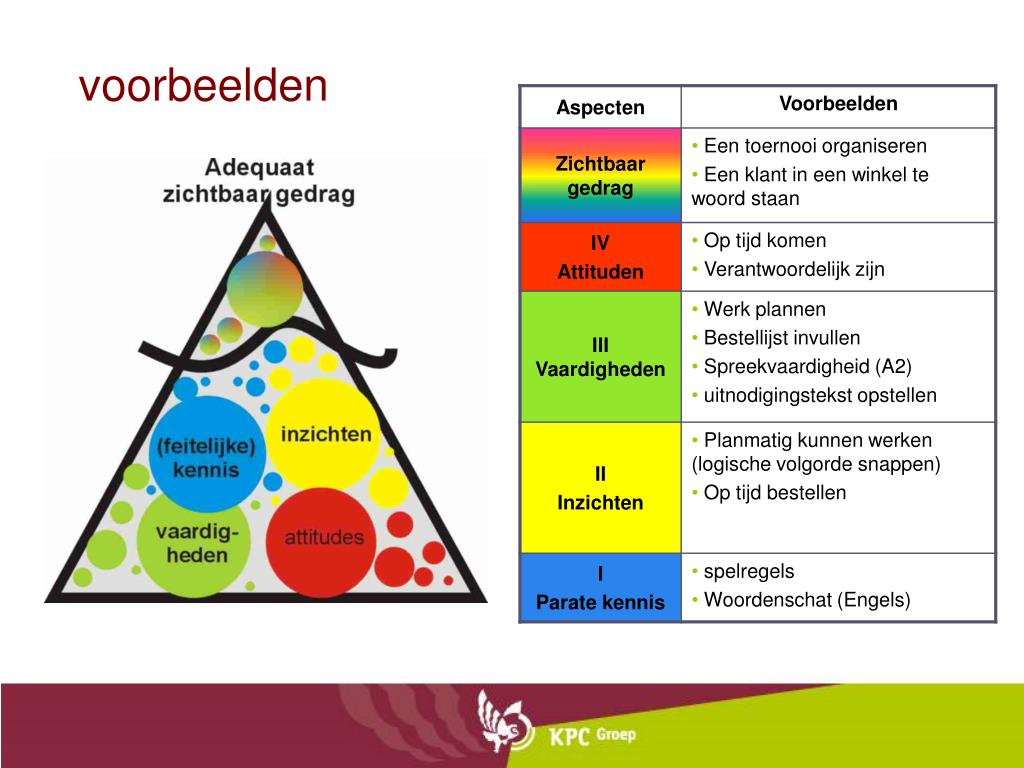 voorbeelden

Adequaat zichtbaar gedrag

(feitelijke) kennis

inzichten

vaardigheden

attitudes

| Aspecten | Voorbeelden |
|---|---|
| Zichtbaar gedrag | • Een toernooi organiseren • Een klant in een winkel te woord staan |
| IV Attituden | • Op tijd komen • Verantwoordelijk zijn |
| III Vaardigheden | • Werk plannen • Bestellijst invullen • Spreekvaardigheid (A2) • uitnodigingstekst opstellen |
| II Inzichten | • Planmatig kunnen werken (logische volgorde snappen) • Op tijd bestellen |
| I Parate kennis | • spelregels • Woordenschat (Engels) |

KPC Groep